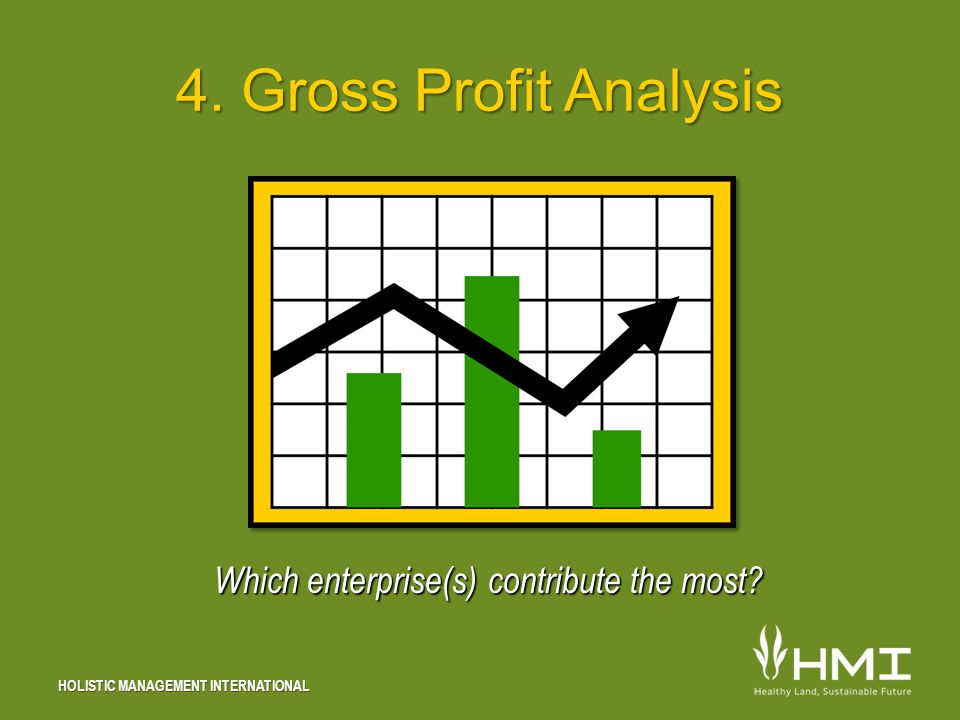 4. Gross Profit Analysis

Which enterprise(s) contribute the most?

HOLISTIC MANAGEMENT INTERNATIONAL

HMI
Healthy Land, Sustainable Future